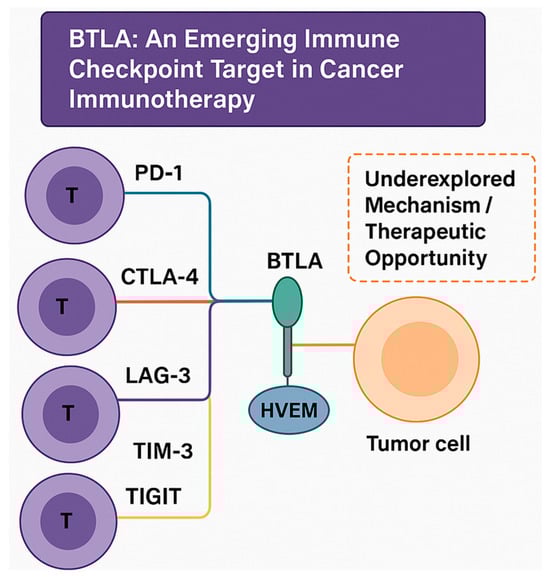 BTLA: An Emerging Immune Checkpoint Target in Cancer Immunotherapy

T
PD-1

T
CTLA-4

T
LAG-3

TIM-3

T
TIGIT

BTLA

HVEM

Underexplored Mechanism / Therapeutic Opportunity

Tumor cell